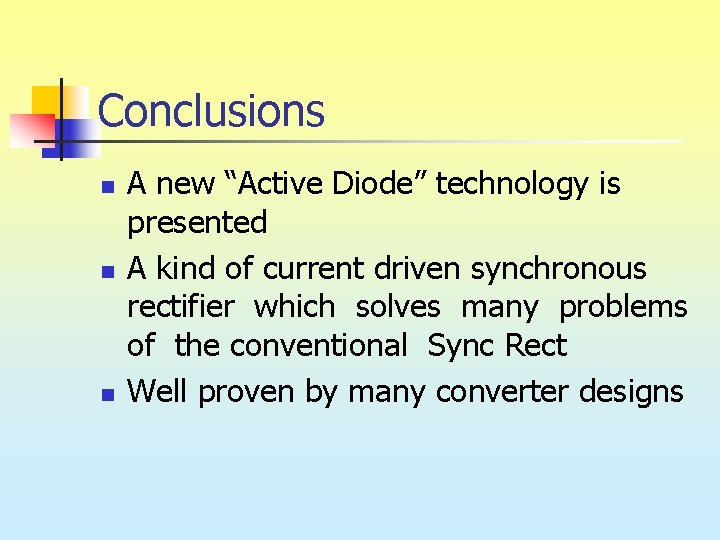 Conclusions

- A new “Active Diode” technology is presented
- A kind of current driven synchronous rectifier which solves many problems of the conventional Sync Rect
- Well proven by many converter designs